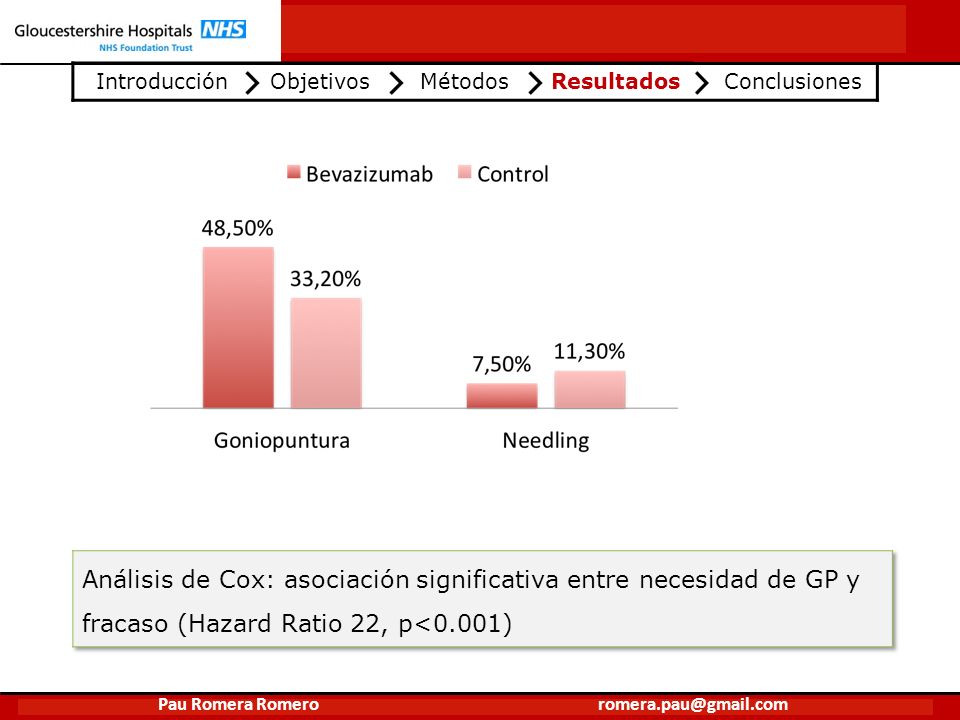 Gloucestershire Hospitals NHS
NHS Foundation Trust

Introducción > Objetivos > Métodos > Resultados > Conclusiones

Bevazizumab Control

48,50%
33,20%
7,50%
11,30%

Goniopuntura
Needling

Análisis de Cox: asociación significativa entre necesidad de GP y fracaso (Hazard Ratio 22, p<0.001)

Pau Romera Romero romera.pau@gmail.com